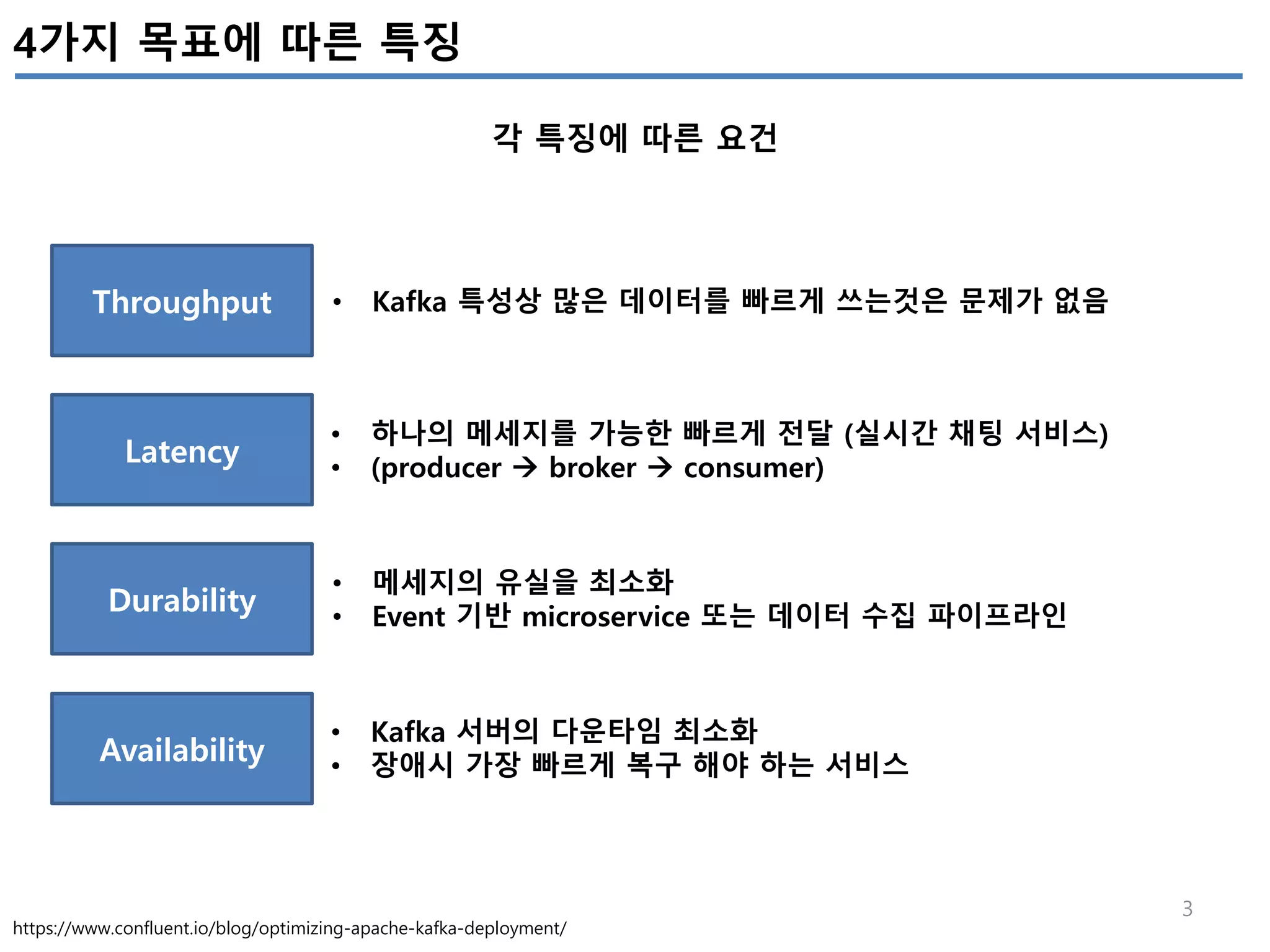 4가지 목표에 따른 특징

각 특징에 따른 요건

Throughput

• Kafka 특성상 많은 데이터를 빠르게 쓰는것은 문제가 없음

Latency

• 하나의 메세지를 가능한 빠르게 전달 (실시간 채팅 서비스)
• (producer → broker → consumer)

Durability

• 메세지의 유실을 최소화
• Event 기반 microservice 또는 데이터 수집 파이프라인

Availability

• Kafka 서버의 다운타임 최소화
• 장애시 가장 빠르게 복구 해야 하는 서비스

3

https://www.confluent.io/blog/optimizing-apache-kafka-deployment/